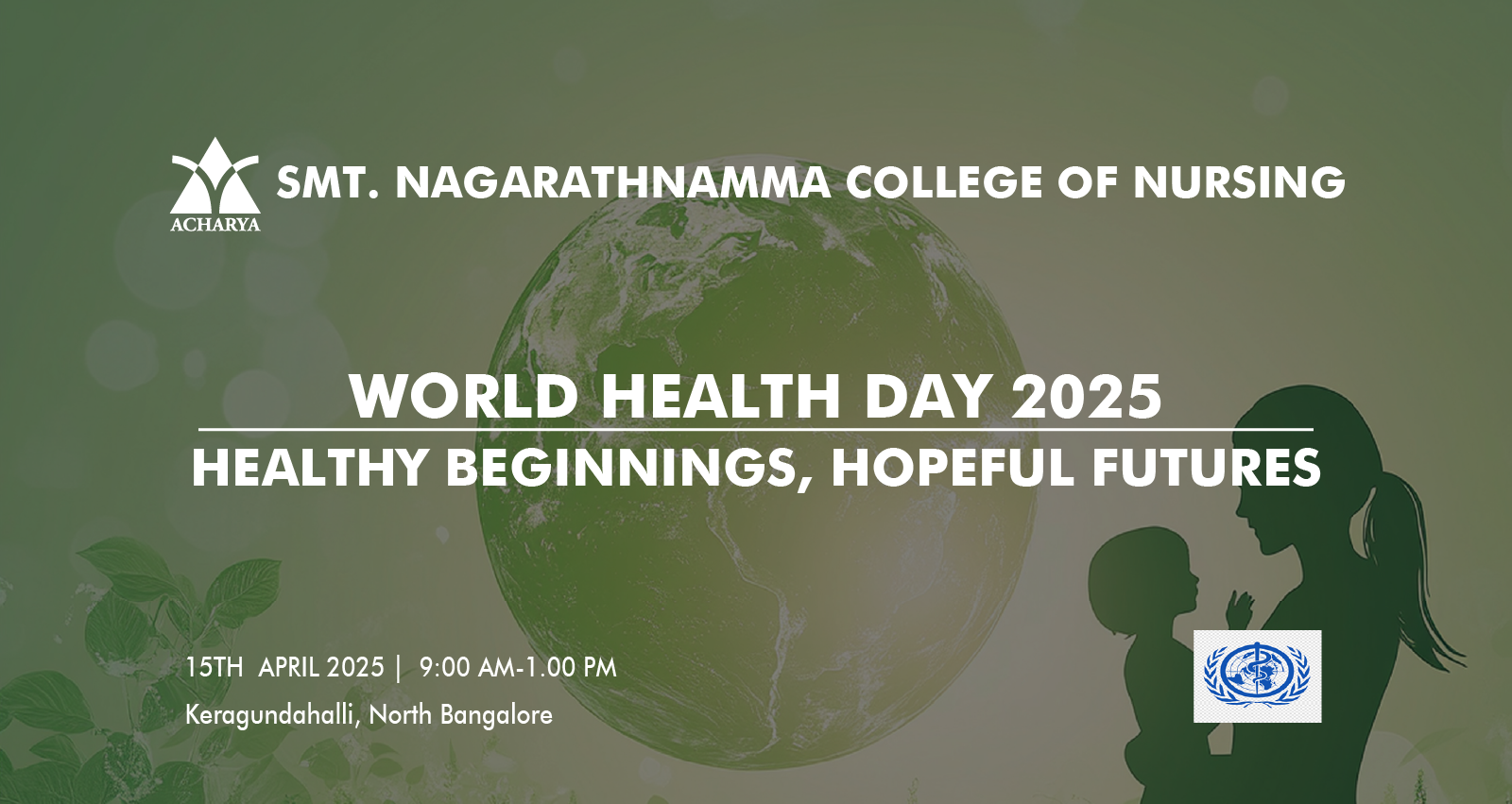 ACHARYA

SMT. NAGARATHNAMMA COLLEGE OF NURSING

WORLD HEALTH DAY 2025

HEALTHY BEGINNINGS, HOPEFUL FUTURES

15TH APRIL 2025 | 9:00 AM-1.00 PM

Keragundahalli, North Bangalore